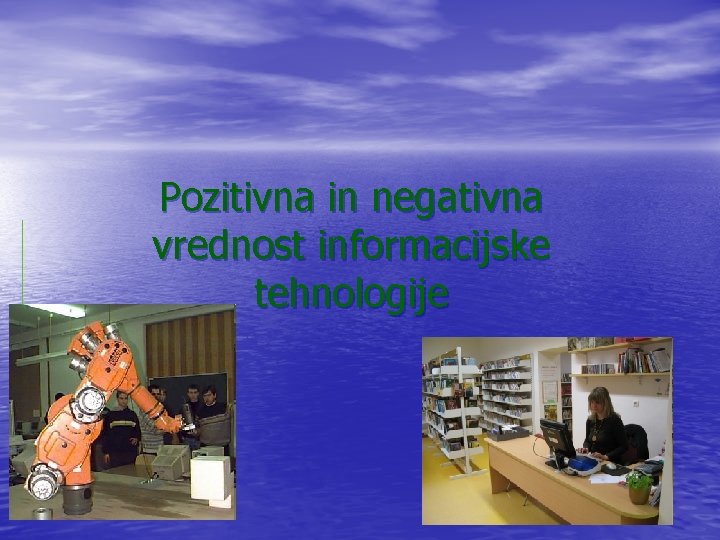 Pozitivna in negativna vrednost informacijske tehnologije